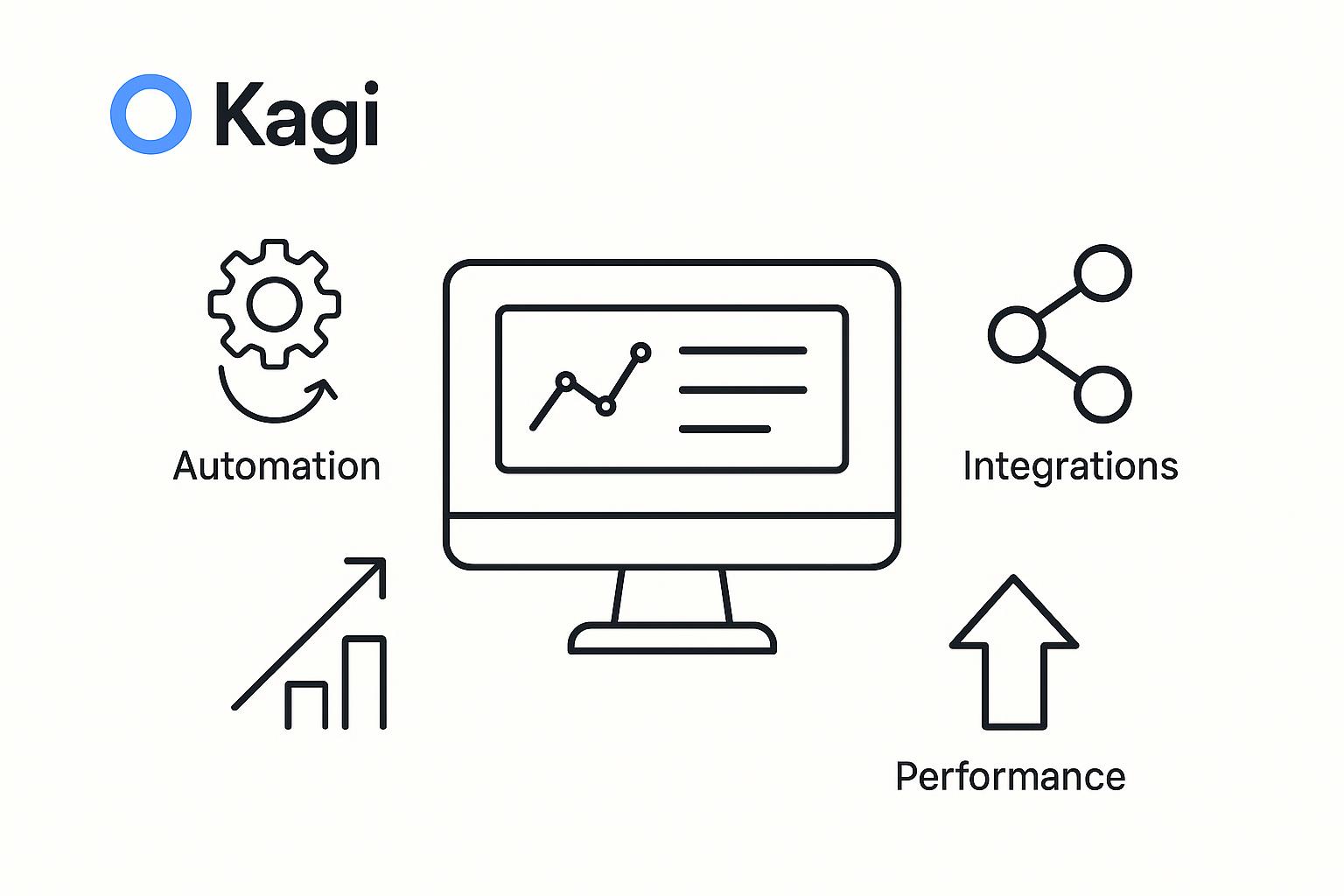 Kagi

Automation

Integrations

Performance